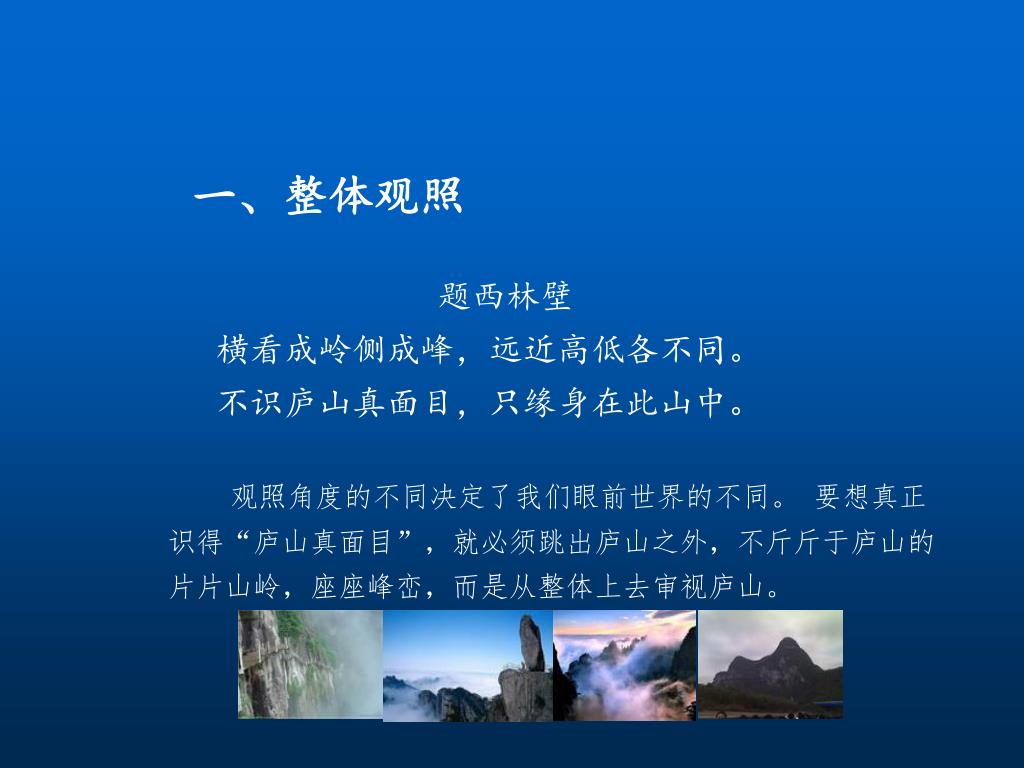 一、整体观照

题西林壁

横看成岭侧成峰，远近高低各不同。

不识庐山真面目，只缘身在此山中。

观照角度的不同决定了我们眼前世界的不同。 要想真正识得“庐山真面目”，就必须跳出庐山之外，不斤斤于庐山的片片山岭，座座峰峦，而是从整体上去审视庐山。